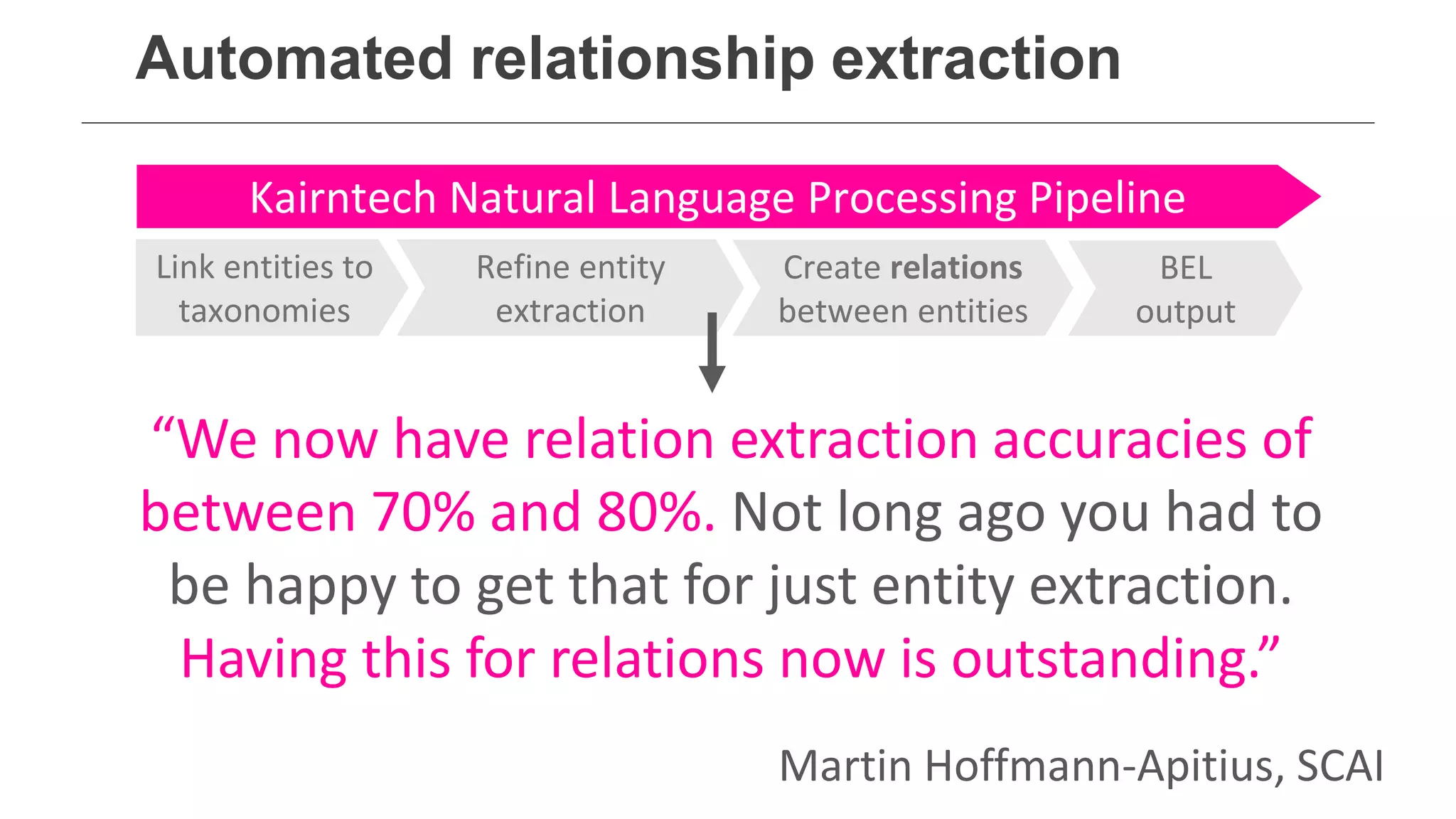 Automated relationship extraction

Kairntech Natural Language Processing Pipeline

Link entities to taxonomies

Refine entity extraction

Create relations between entities

BEL output

“We now have relation extraction accuracies of between 70% and 80%. Not long ago you had to be happy to get that for just entity extraction. Having this for relations now is outstanding.”

Martin Hoffmann-Apitius, SCAI